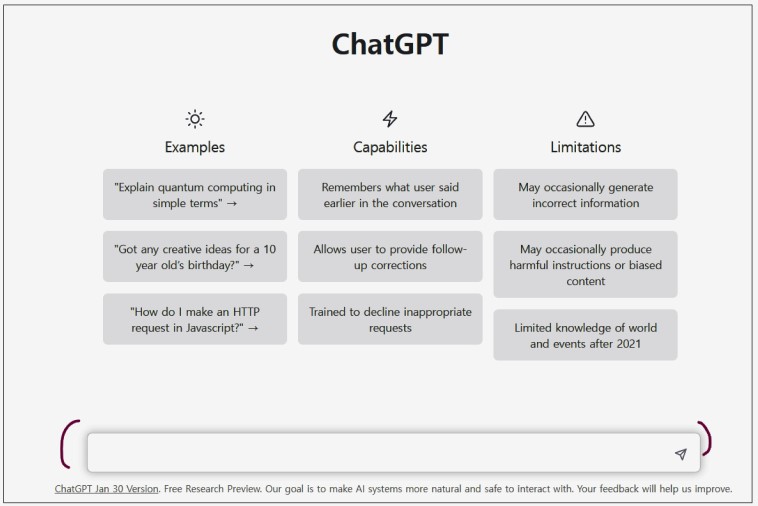 ChatGPT

Examples

"Explain quantum computing in simple terms" →

"Got any creative ideas for a 10 year old's birthday?" →

"How do I make an HTTP request in Javascript?" →

Capabilities

Remembers what user said earlier in the conversation

Allows user to provide follow-up corrections

Trained to decline inappropriate requests

Limitations

May occasionally generate incorrect information

May occasionally produce harmful instructions or biased content

Limited knowledge of world and events after 2021

ChatGPT Jan 30 Version. Free Research Preview. Our goal is to make AI systems more natural and safe to interact with. Your feedback will help us improve.